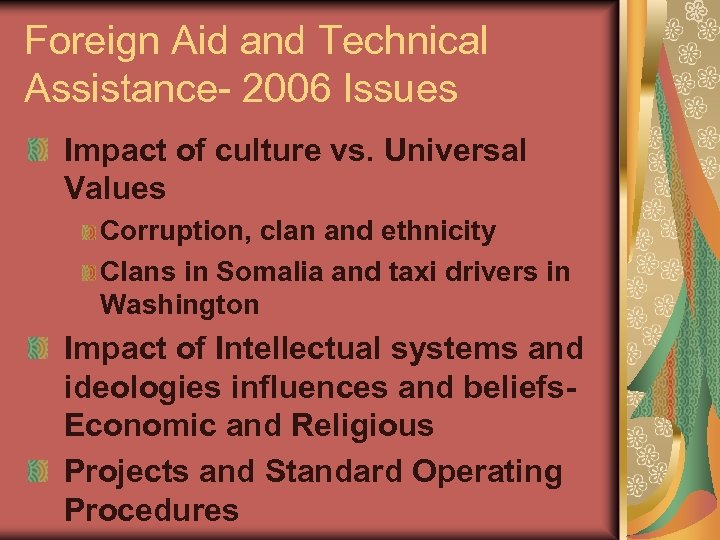 Foreign Aid and Technical Assistance- 2006 Issues

Impact of culture vs. Universal Values

Corruption, clan and ethnicity

Clans in Somalia and taxi drivers in Washington

Impact of Intellectual systems and ideologies influences and beliefs- Economic and Religious

Projects and Standard Operating Procedures